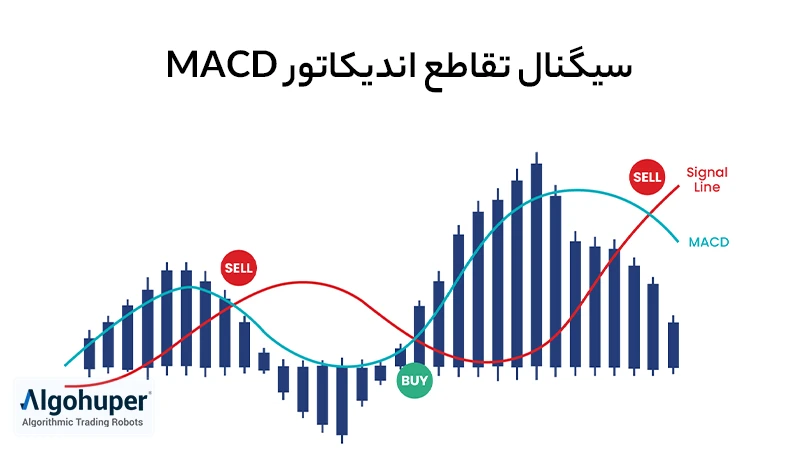 سیگنال تقاطع اندیکاتور MACD

SELL

Signal Line

MACD

SELL

BUY

Algohuper
Algorithmic Trading Robots